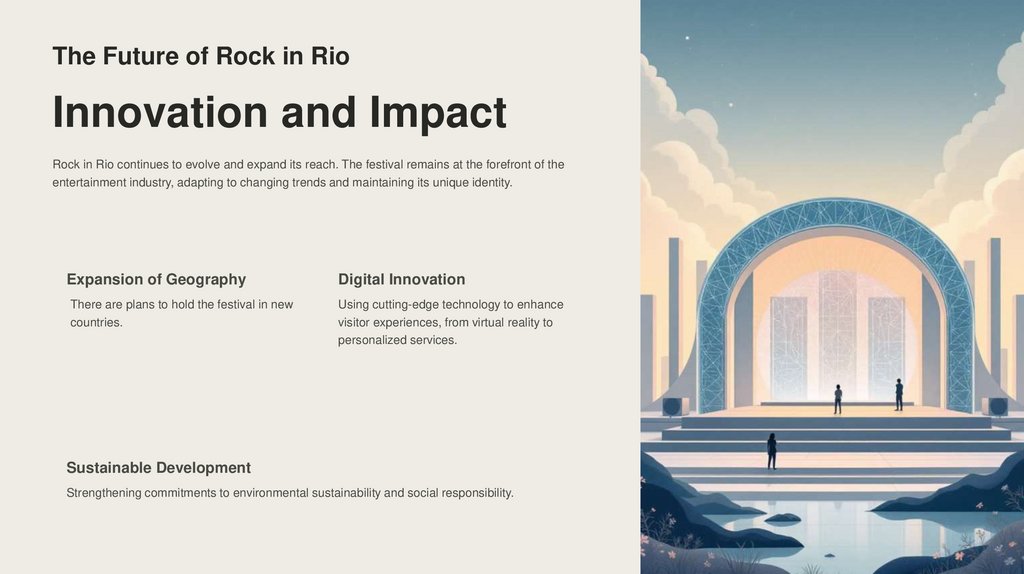 The Future of Rock in Rio

Innovation and Impact

Rock in Rio continues to evolve and expand its reach. The festival remains at the forefront of the entertainment industry, adapting to changing trends and maintaining its unique identity.

Expansion of Geography

There are plans to hold the festival in new countries.

Digital Innovation

Using cutting-edge technology to enhance visitor experiences, from virtual reality to personalized services.

Sustainable Development

Strengthening commitments to environmental sustainability and social responsibility.